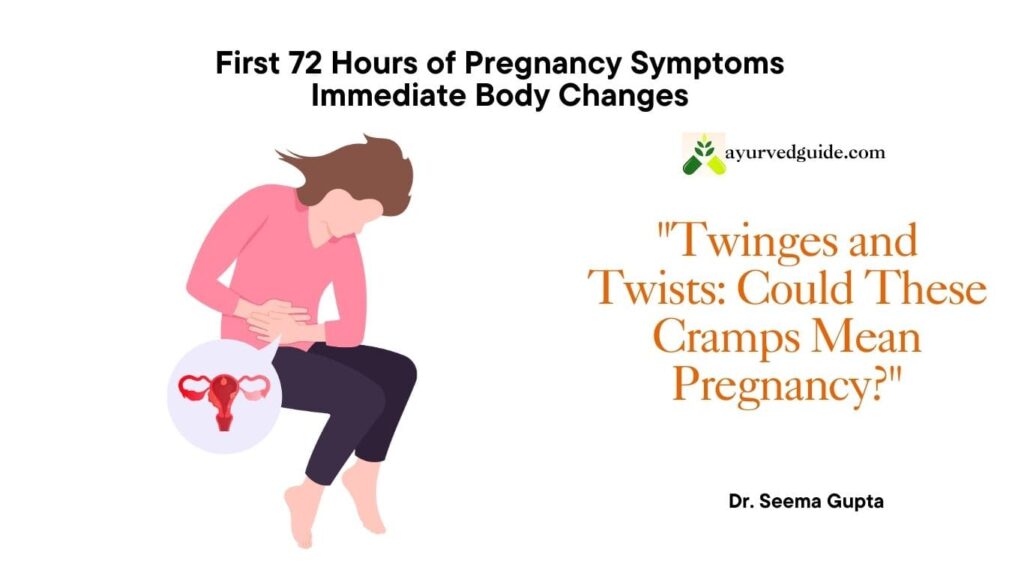 First 72 Hours of Pregnancy Symptoms
Immediate Body Changes

ayurvedguide.com

"Twinges and Twists: Could These Cramps Mean Pregnancy?"

Dr. Seema Gupta